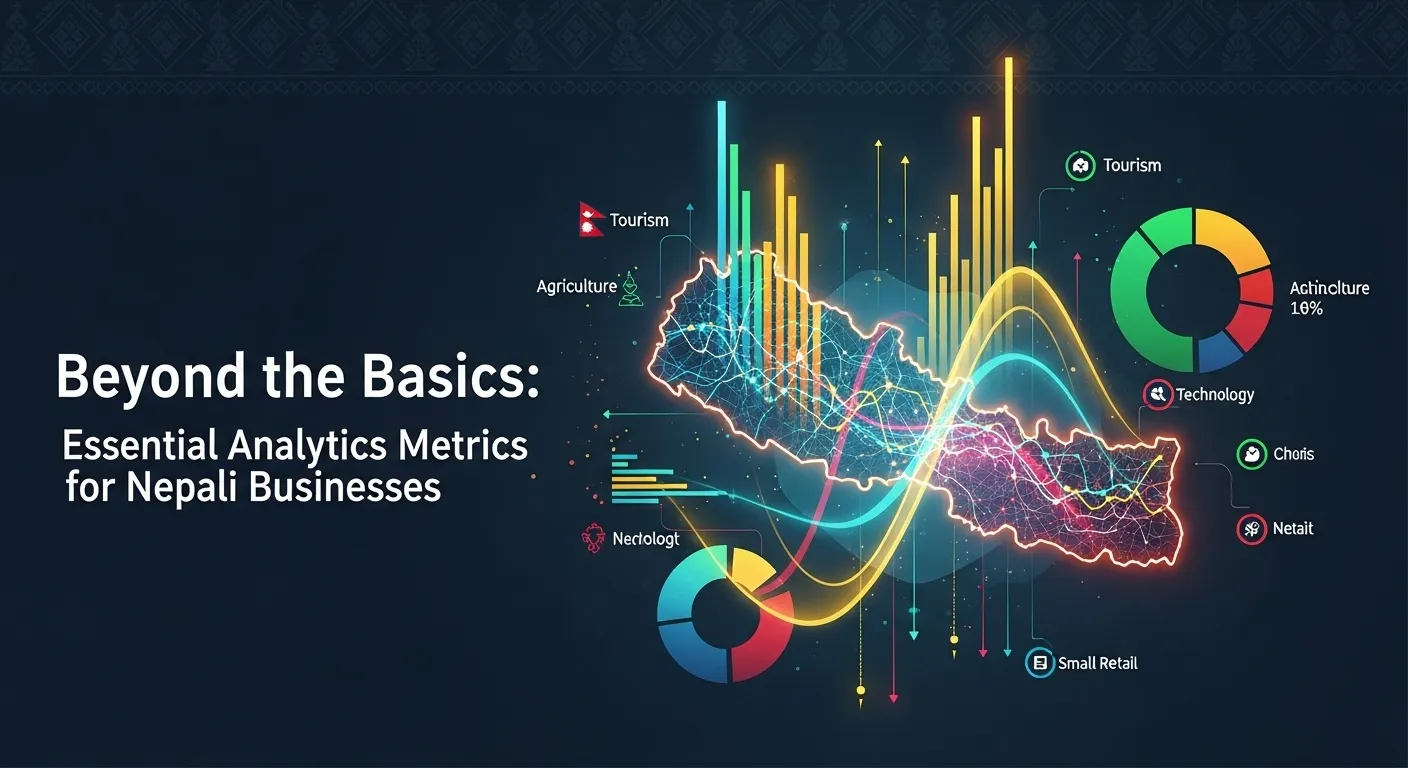 Beyond the Basics:
Essential Analytics Metrics for Nepali Businesses

Tourism

Agriculture

Nectologt

Tourism

Achinclture
10%

Technology

Choris

Netait

Small Retail